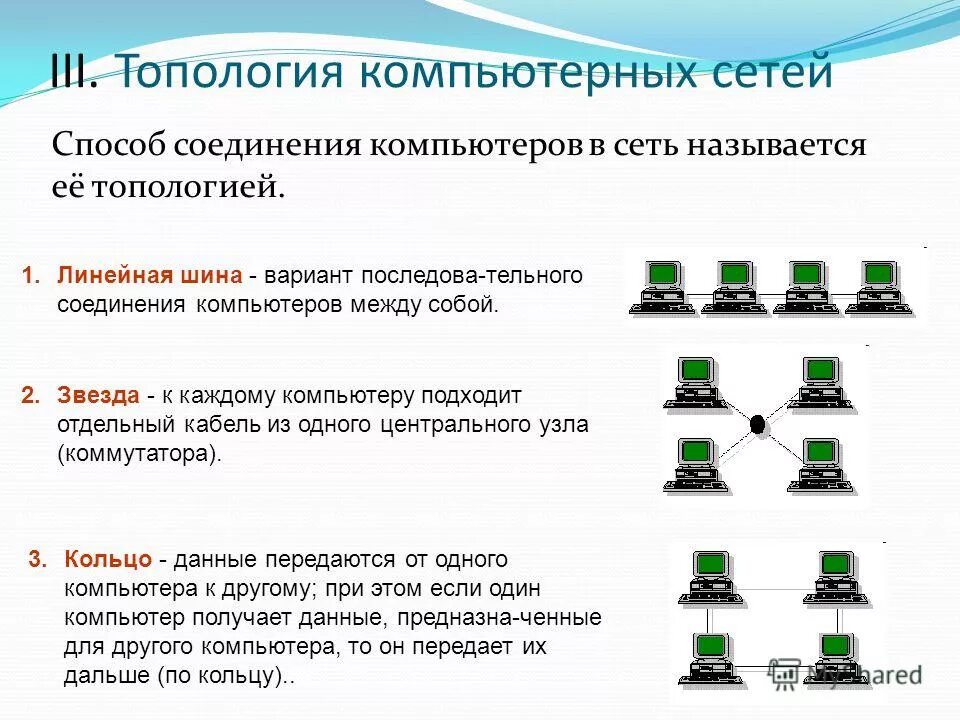 III. Топология компьютерных сетей

Способ соединения компьютеров в сеть называется её топологией.

1. Линейная шина - вариант последова-тельного соединения компьютеров между собой.

2. Звезда - к каждому компьютеру подходит отдельный кабель из одного центрального узла (коммутатора).

3. Кольцо - данные передаются от одного компьютера к другому; при этом если один компьютер получает данные, предназна-ченные для другого компьютера, то он передает их дальше (по кольцу)..

MyShared